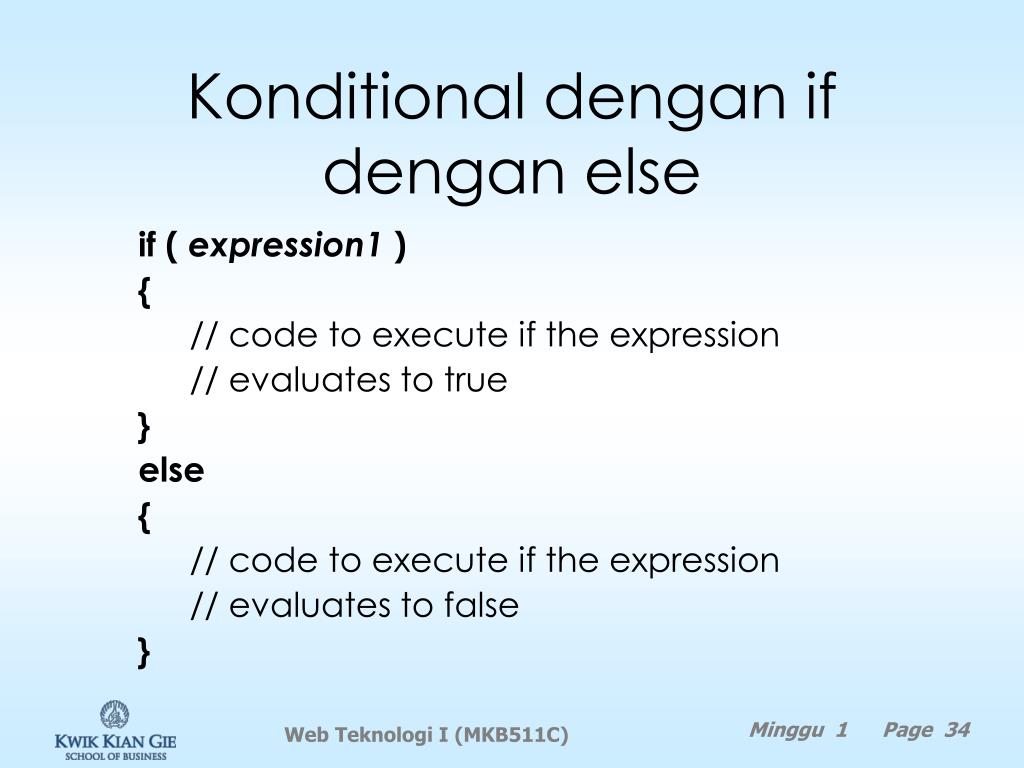 Konditional dengan if dengan else

if ( expression1 )
{
// code to execute if the expression
// evaluates to true
}
else
{
// code to execute if the expression
// evaluates to false
}

KWIK KIAN GIE
SCHOOL OF BUSINESS

Web Teknologi I (MKB511C)

Minggu 1 Page 34